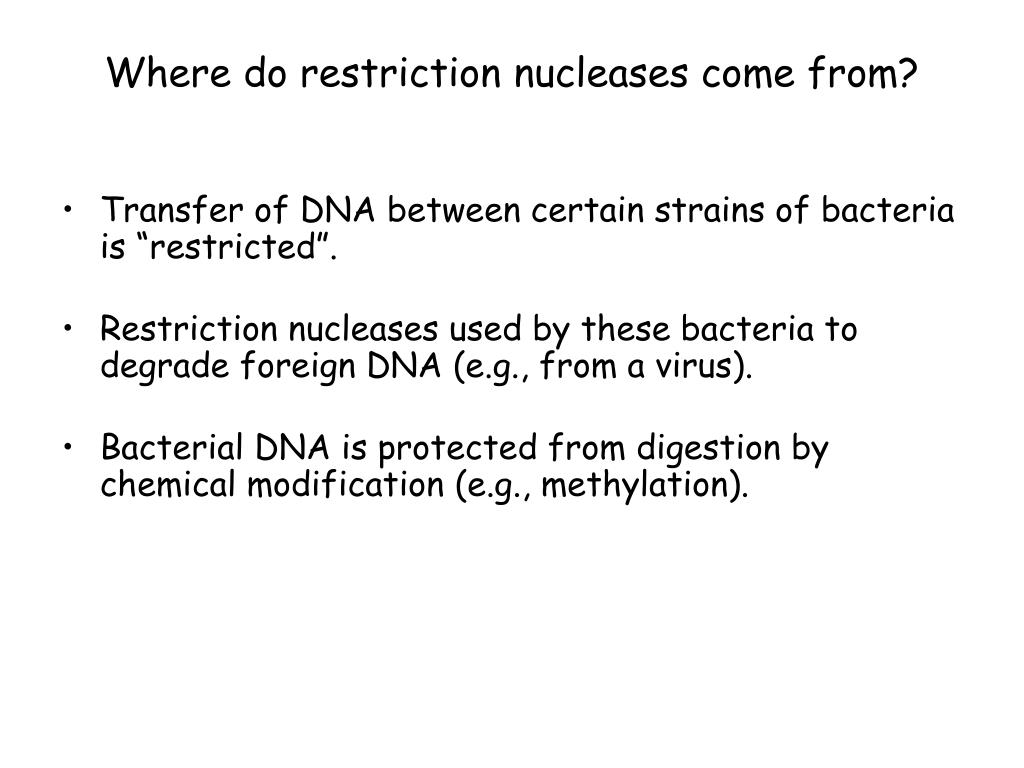 Where do restriction nucleases come from?

• Transfer of DNA between certain strains of bacteria is “restricted”.

• Restriction nucleases used by these bacteria to degrade foreign DNA (e.g., from a virus).

• Bacterial DNA is protected from digestion by chemical modification (e.g., methylation).